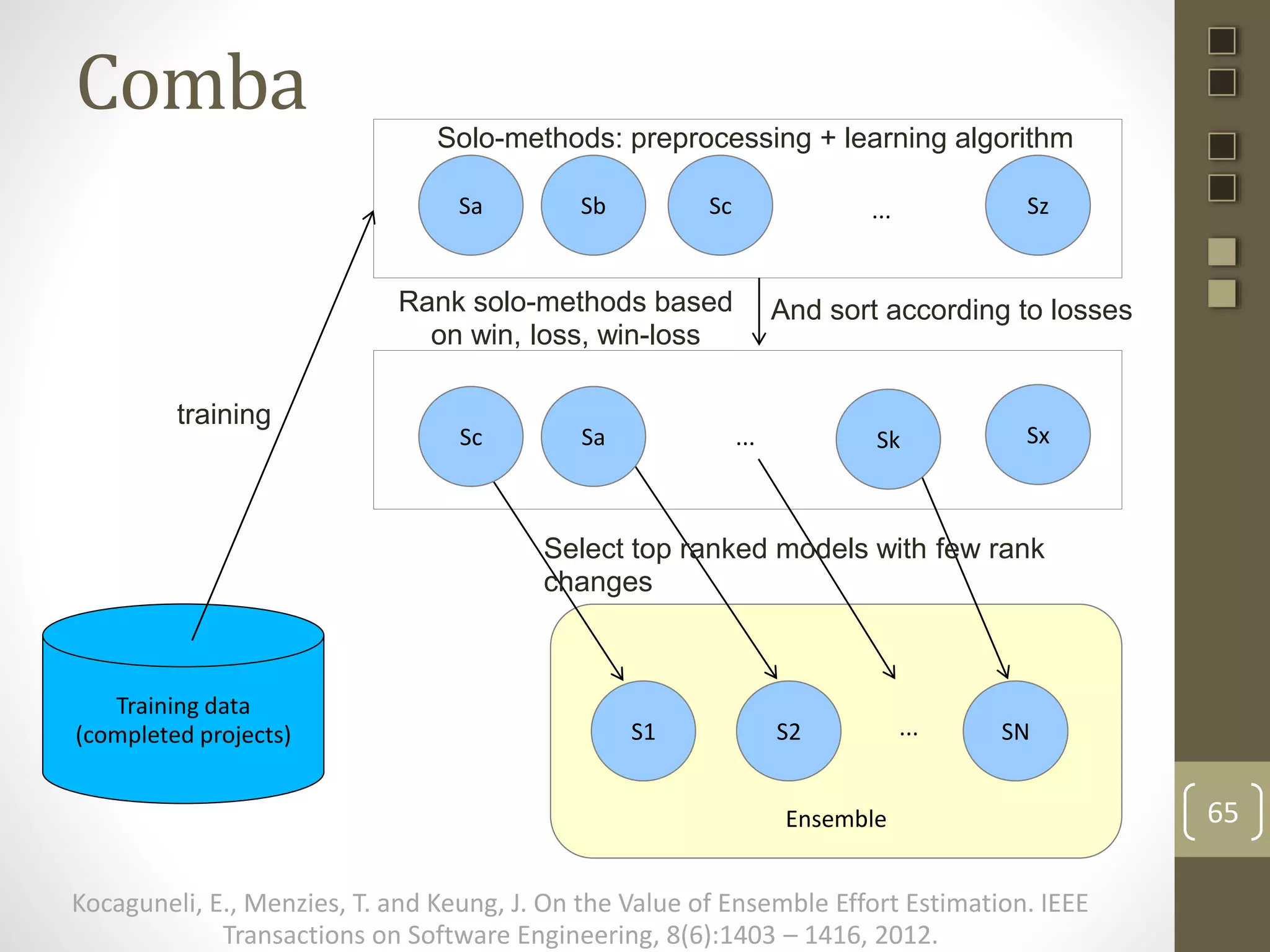 Comba

Solo-methods: preprocessing + learning algorithm

Sa Sb Sc ... Sz

Rank solo-methods based on win, loss, win-loss

And sort according to losses

training

Sc Sa ... Sk Sx

Select top ranked models with few rank changes

Training data (completed projects)

S1 S2 ... SN

Ensemble

65

Kocaguneli, E., Menzies, T. and Keung, J. On the Value of Ensemble Effort Estimation. IEEE Transactions on Software Engineering, 8(6):1403 – 1416, 2012.